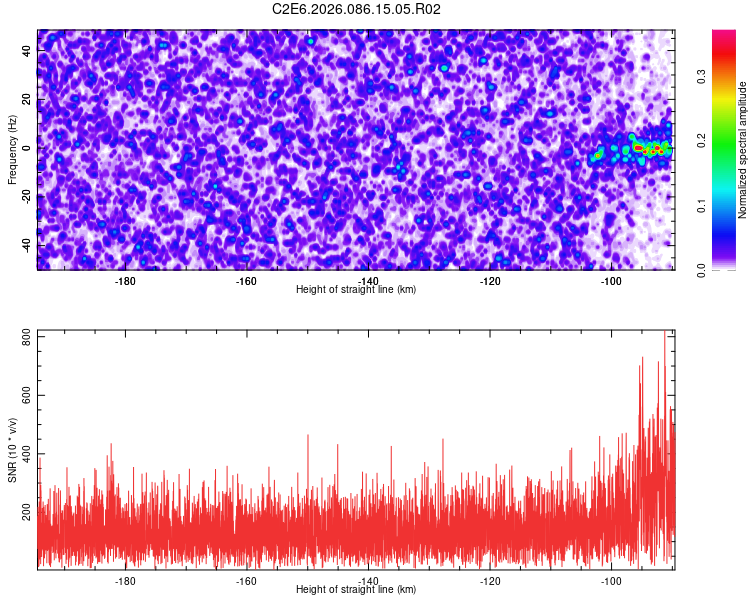 C2E6.2026.086.15.05.R02

Frequency (Hz)
40
20
0
-20
-40

-180
-160
-140
-120
-100
Height of straight line (km)

Normalized spectral amplitude
0.0
0.1
0.2
0.3

SNR (10 * v/v)
800
600
400
200

-180
-160
-140
-120
-100
Height of straight line (km)